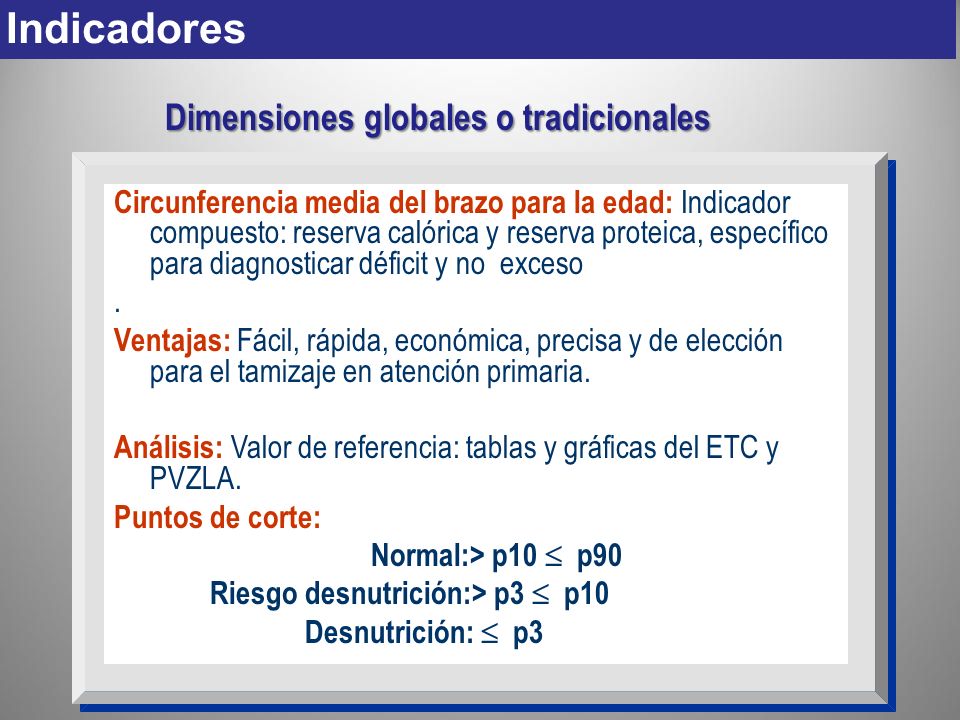 Indicadores

Dimensiones globales o tradicionales

Circunferencia media del brazo para la edad: Indicador compuesto: reserva calórica y reserva proteica, específico para diagnosticar déficit y no exceso

.

Ventajas: Fácil, rápida, económica, precisa y de elección para el tamizaje en atención primaria.

Análisis: Valor de referencia: tablas y gráficas del ETC y PVZLA.

Puntos de corte:

Normal:> p10 $\leq$ p90

Riesgo desnutrición:> p3 $\leq$ p10

Desnutrición: $\leq$ p3